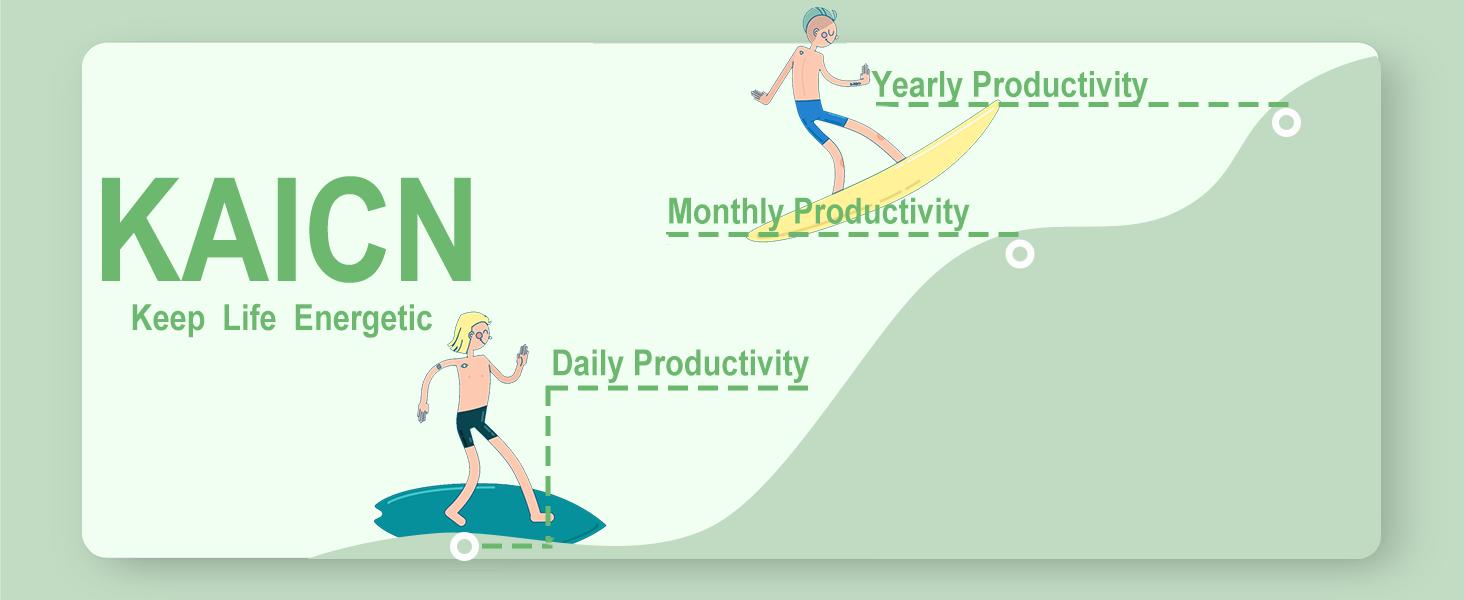 KAICN
Keep Life Energetic

Yearly Productivity

Monthly Productivity

Daily Productivity